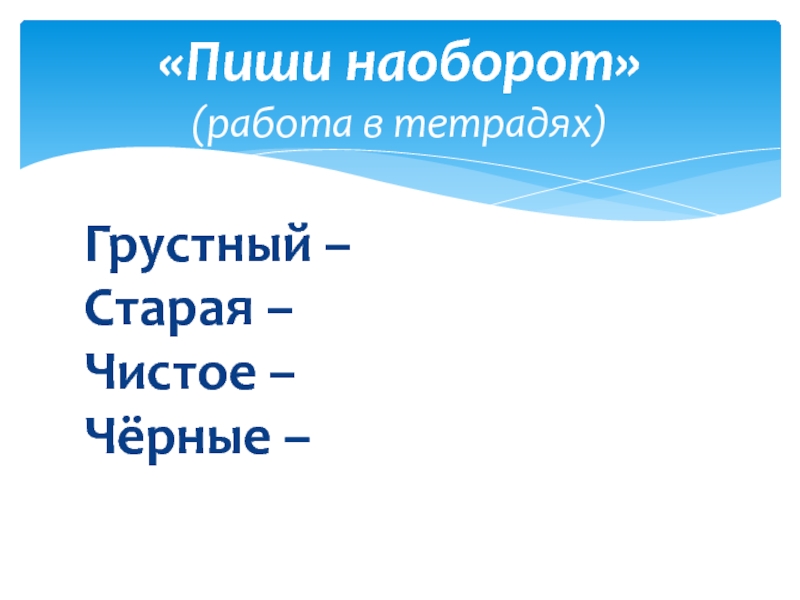 «Пиши наоборот»
(работа в тетрадях)

Грустный –
Старая –
Чистое –
Чёрные –